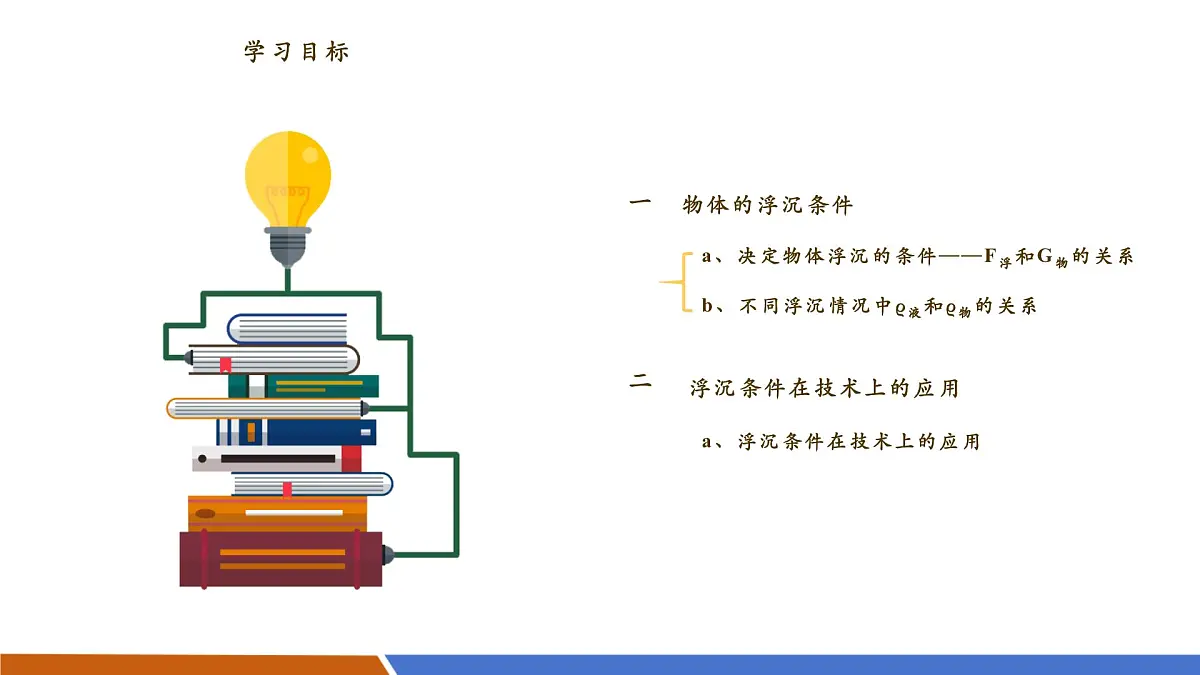 学习目标

一　物体的浮沉条件

a、决定物体浮沉的条件——$F_{浮}$和$G_{物}$的关系

b、不同浮沉情况中$\rho_{液}$和$\rho_{物}$的关系

二　浮沉条件在技术上的应用

a、浮沉条件在技术上的应用